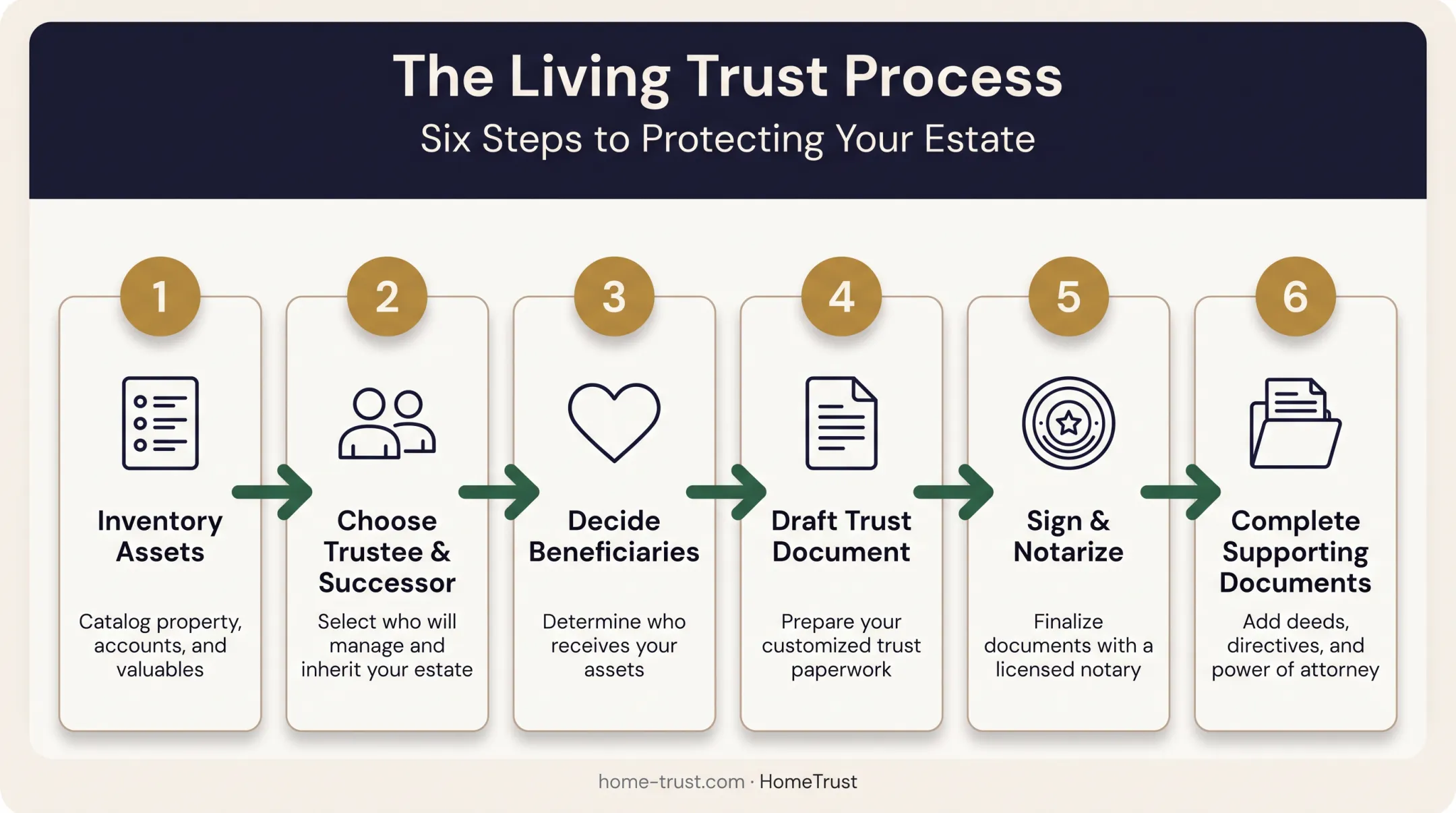 The Living Trust Process

Six Steps to Protecting Your Estate

1

Inventory Assets

Catalog property, accounts, and valuables

2

Choose Trustee & Successor

Select who will manage and inherit your estate

3

Decide Beneficiaries

Determine who receives your assets

4

Draft Trust Document

Prepare your customized trust paperwork

5

Sign & Notarize

Finalize documents with a licensed notary

6

Complete Supporting Documents

Add deeds, directives, and power of attorney

home-trust.com · HomeTrust